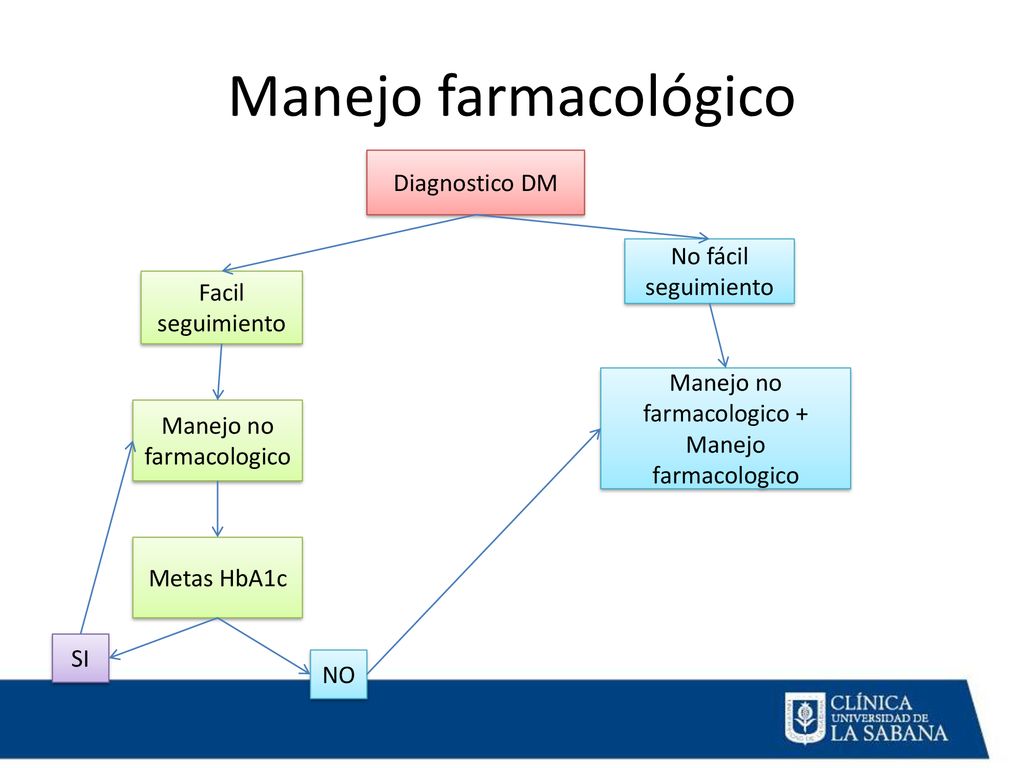 Manejo farmacológico

Diagnostico DM

Facil seguimiento

No fácil seguimiento

Manejo no farmacologico

Manejo no farmacologico + Manejo farmacologico

Metas HbA1c

SI

NO

CLÍNICA UNIVERSIDAD DE LA SABANA